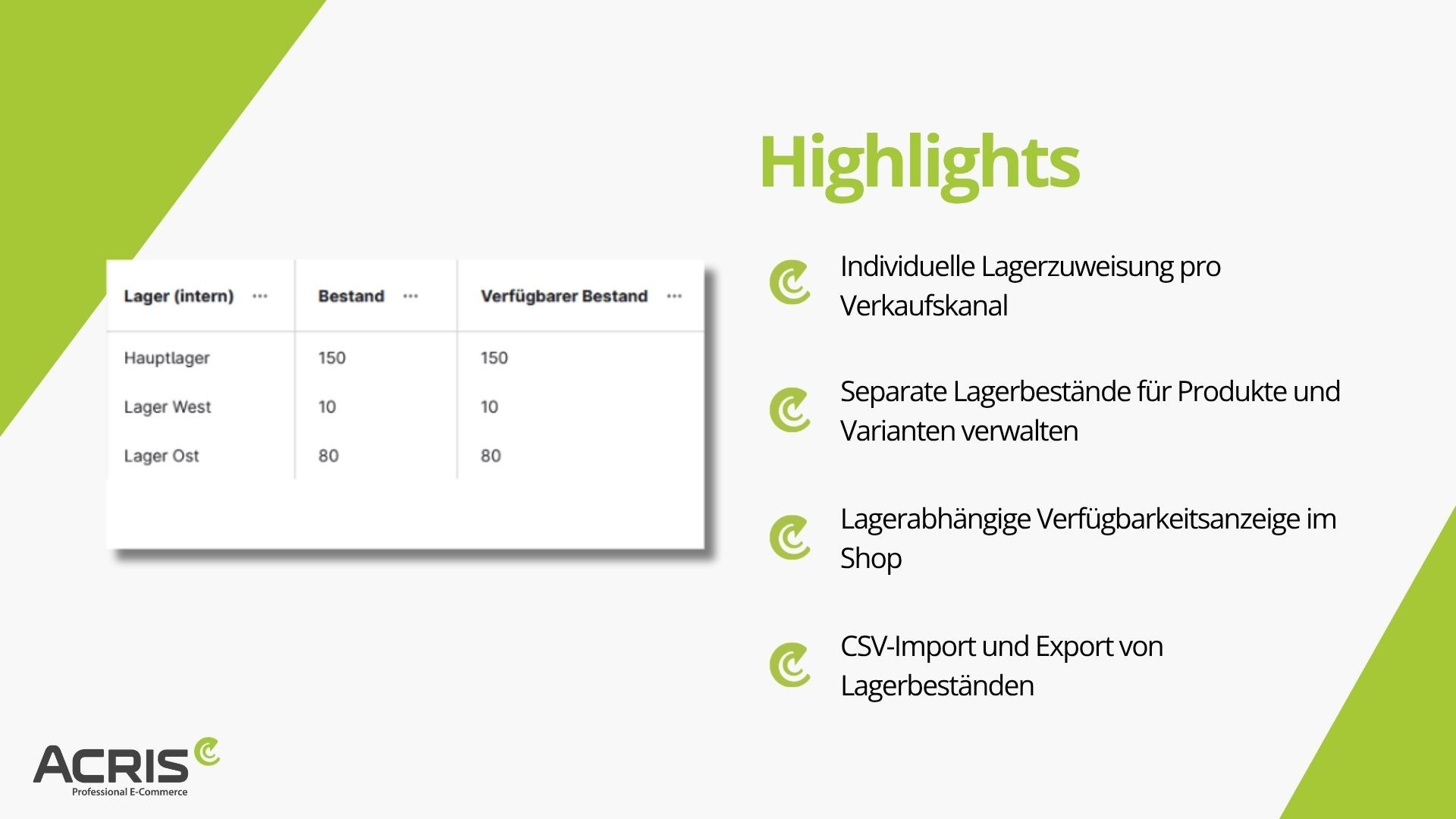 | Lager (intern) ··· | Bestand ··· | Verfügbarer Bestand ··· |
|---|---|---|
| Hauptlager | 150 | 150 |
| Lager West | 10 | 10 |
| Lager Ost | 80 | 80 |

Highlights

Individuelle Lagerzuweisung pro Verkaufskanal

Separate Lagerbestände für Produkte und Varianten verwalten

Lagerabhängige Verfügbarkeitsanzeige im Shop

CSV-Import und Export von Lagerbeständen

ACRIS
Professional E-Commerce